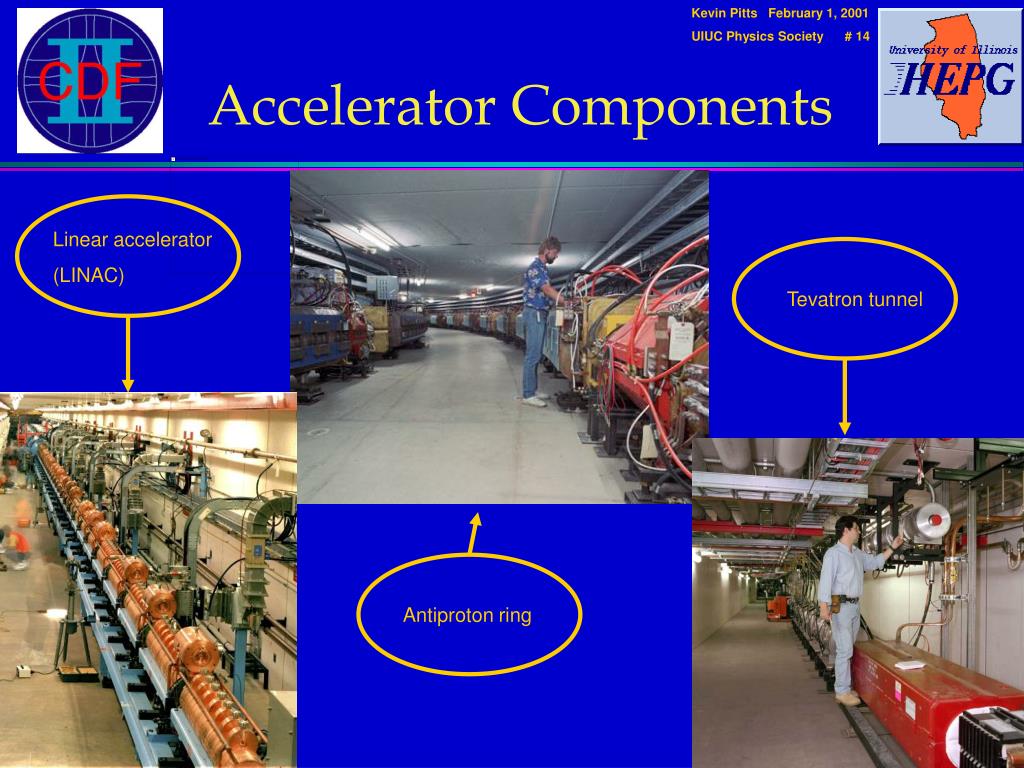 CDF II

Kevin Pitts February 1, 2001
UIUC Physics Society # 14

University of Illinois HEPG

Accelerator Components

Linear accelerator
(LINAC)

Tevatron tunnel

Antiproton ring